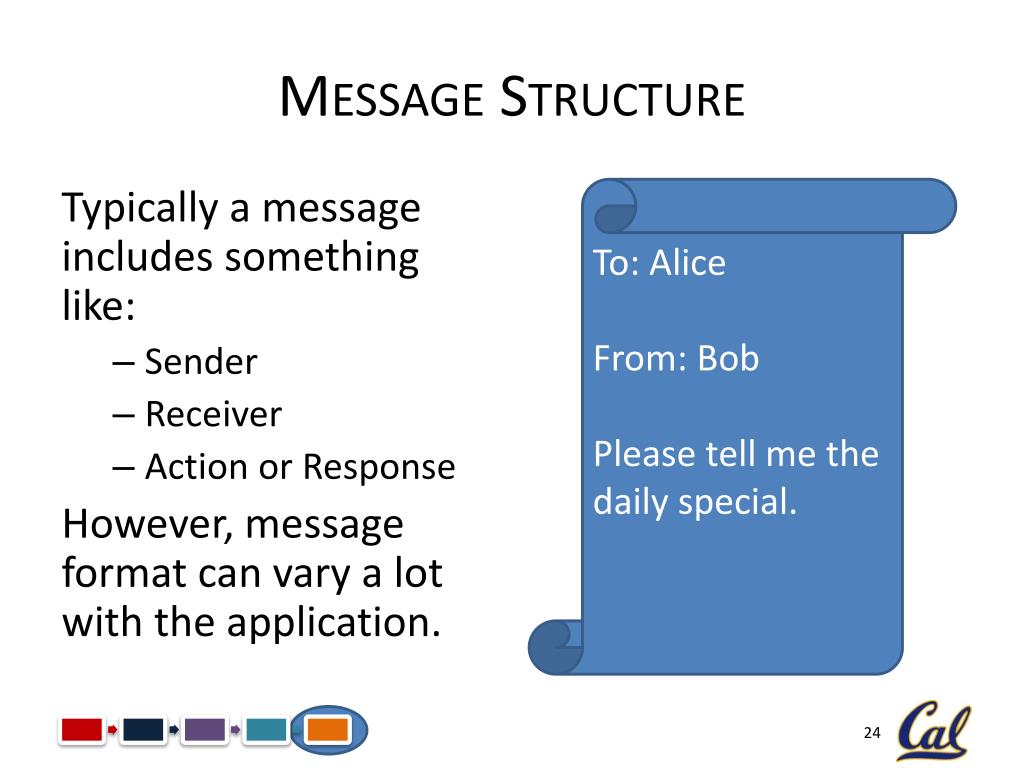 MESSAGE STRUCTURE

Typically a message includes something like:

– Sender
– Receiver
– Action or Response

However, message format can vary a lot with the application.

To: Alice

From: Bob

Please tell me the daily special.

24

Cal